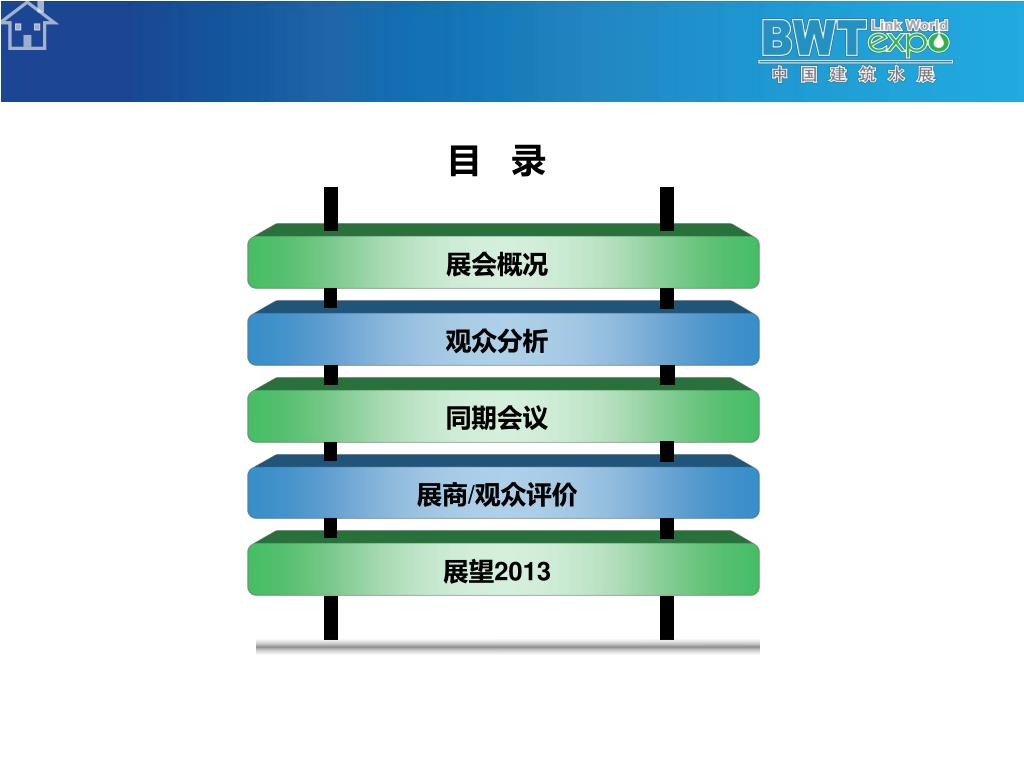 BWT Link World expo
中国建筑水展

目 录

展会概况

观众分析

同期会议

展商/观众评价

展望2013